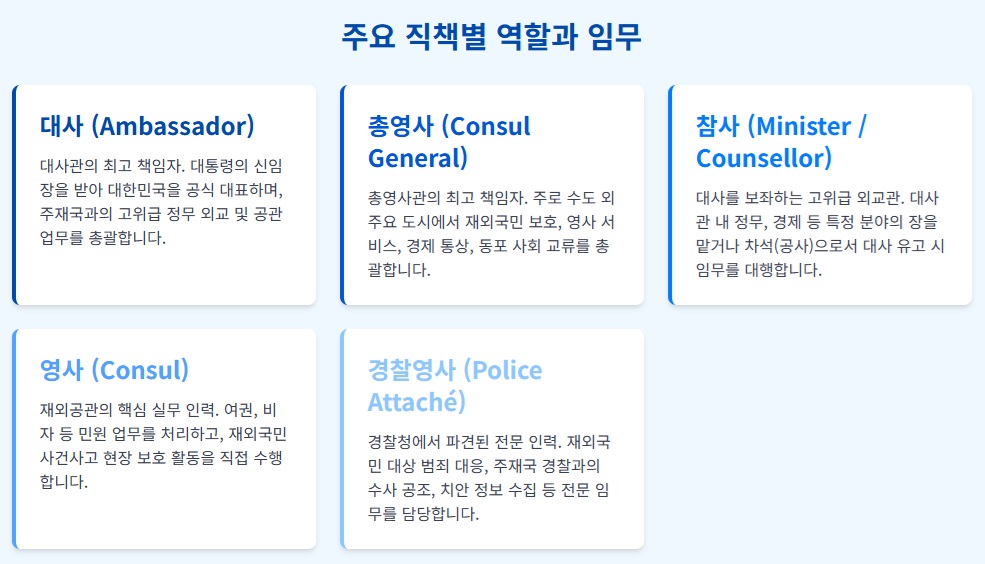 주요 직책별 역할과 임무

대사 (Ambassador)

대사관의 최고 책임자. 대통령의 신임장을 받아 대한민국을 공식 대표하며, 주재국과의 고위급 정무 외교 및 공관 업무를 총괄합니다.

총영사 (Consul General)

총영사관의 최고 책임자. 주로 수도 외 주요 도시에서 재외국민 보호, 영사 서비스, 경제 통상, 동포 사회 교류를 총괄합니다.

참사 (Minister / Counsellor)

대사를 보좌하는 고위급 외교관. 대사관 내 정무, 경제 등 특정 분야의 장을 맡거나 차석(공사)으로서 대사 유고 시 임무를 대행합니다.

영사 (Consul)

재외공관의 핵심 실무 인력. 여권, 비자 등 민원 업무를 처리하고, 재외국민 사건사고 현장 보호 활동을 직접 수행합니다.

경찰영사 (Police Attaché)

경찰청에서 파견된 전문 인력. 재외국민 대상 범죄 대응, 주재국 경찰과의 수사 공조, 치안 정보 수집 등 전문 임무를 담당합니다.